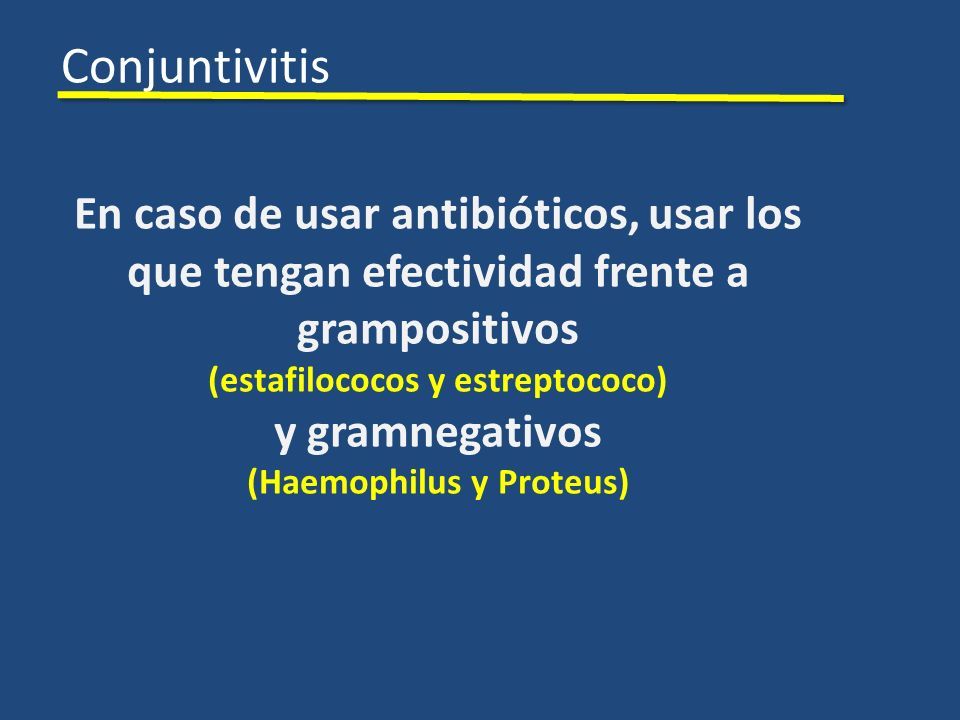 Conjuntivitis

En caso de usar antibióticos, usar los que tengan efectividad frente a grampositivos
(estafilococos y estreptococo)
y gramnegativos
(Haemophilus y Proteus)